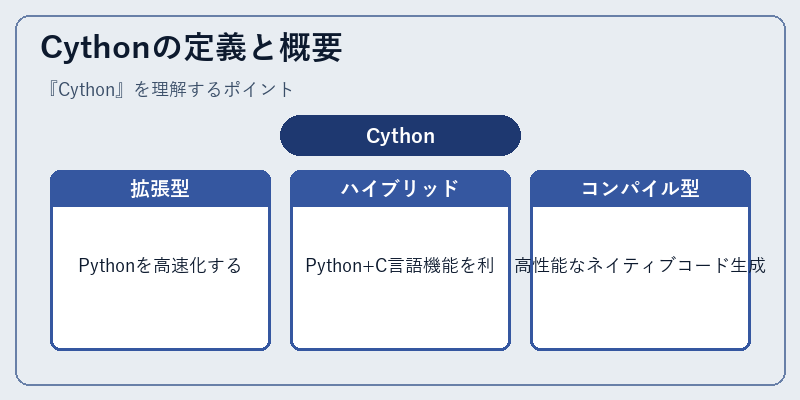 Cythonの定義と概要

『Cython』を理解するポイント

Cython

拡張型

Pythonを高速化する

ハイブリッド

Python+C言語機能を利

コンパイル型

高性能なネイティブコード生成